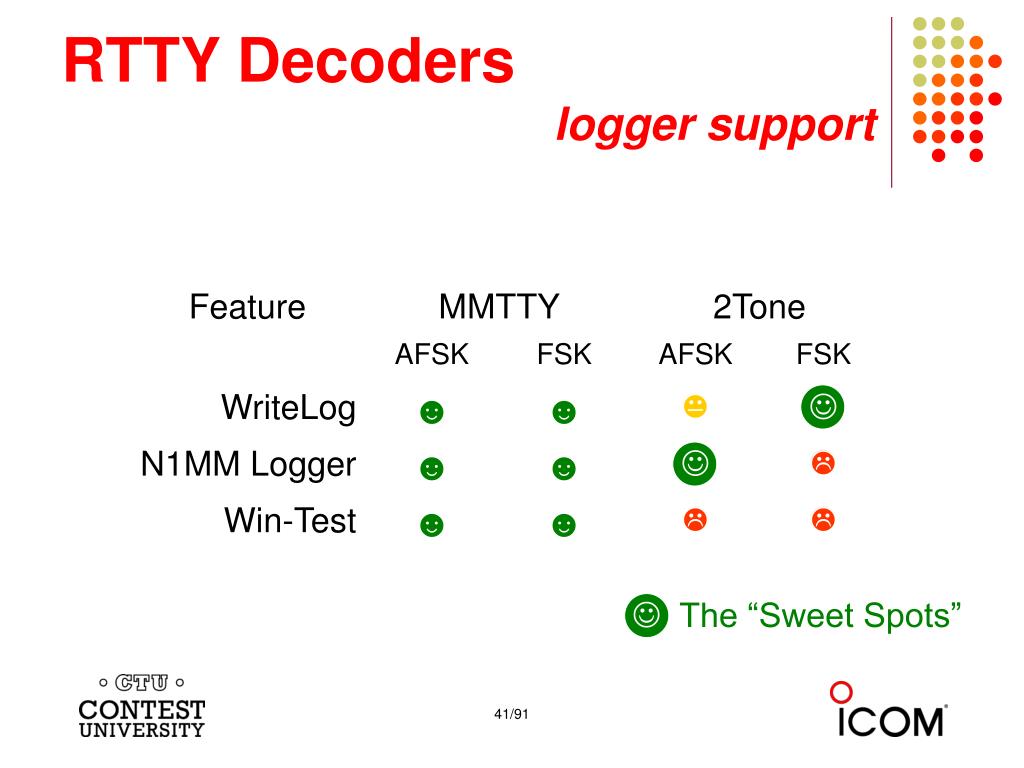 RTTY Decoders

logger support

| Feature | MMTTY AFSK | MMTTY FSK | 2Tone AFSK | 2Tone FSK |
|---|---|---|---|---|
| WriteLog | ☻ | ☻ | 😐 | ☺ |
| N1MM Logger | ☻ | ☻ | ☺ | ☹ |
| Win-Test | ☻ | ☻ | ☹ | ☹ |

☺ The “Sweet Spots”

CTU
CONTEST UNIVERSITY

41/91

ICOM